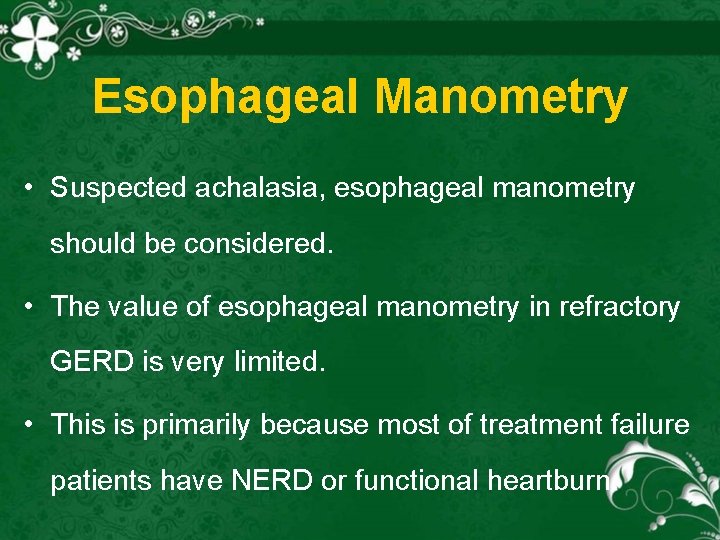 Esophageal Manometry

• Suspected achalasia, esophageal manometry should be considered.

• The value of esophageal manometry in refractory GERD is very limited.

• This is primarily because most of treatment failure patients have NERD or functional heartburn